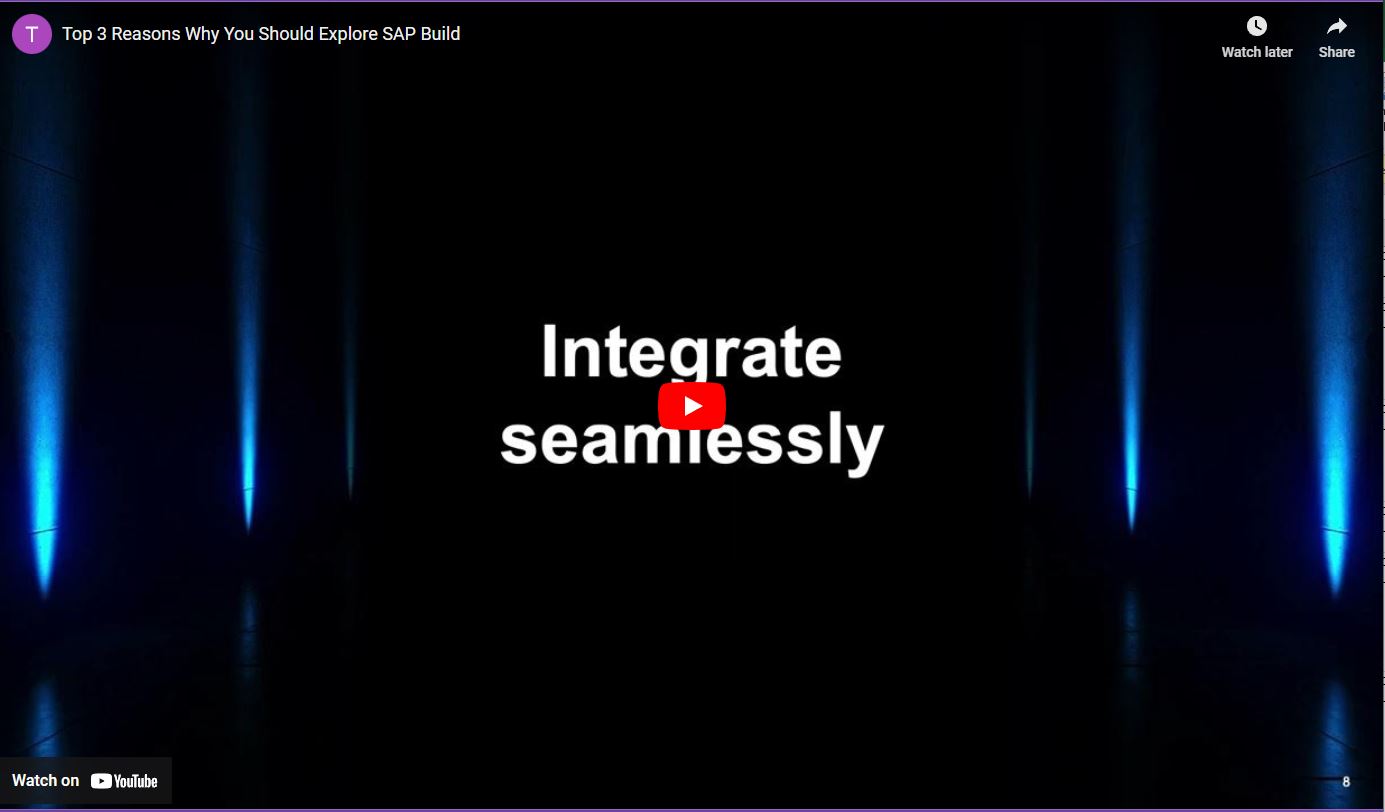 T

Top 3 Reasons Why You Should Explore SAP Build

Watch later

Share

Integrate seamlessly

Watch on YouTube

8